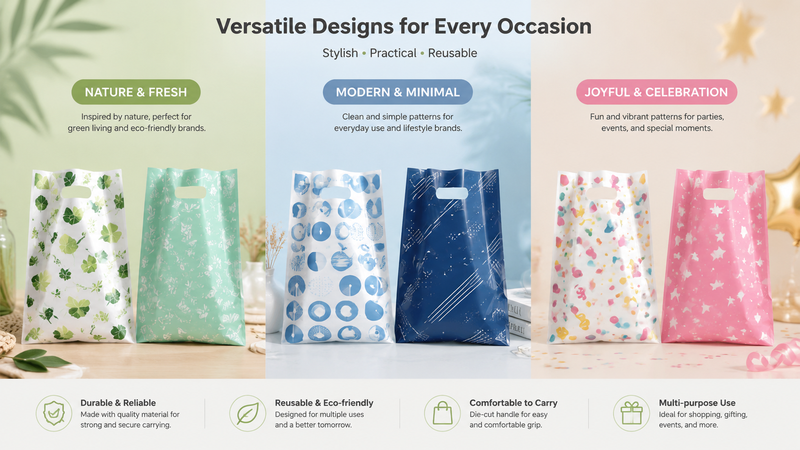 Versatile Designs for Every Occasion

Stylish • Practical • Reusable

NATURE & FRESH

Inspired by nature, perfect for green living and eco-friendly brands.

MODERN & MINIMAL

Clean and simple patterns for everyday use and lifestyle brands.

JOYFUL & CELEBRATION

Fun and vibrant patterns for parties, events, and special moments.

Durable & Reliable
Made with quality material for strong and secure carrying.

Reusable & Eco-friendly
Designed for multiple uses and a better tomorrow.

Comfortable to Carry
Die-cut handle for easy and comfortable grip.

Multi-purpose Use
Ideal for shopping, gifting, events, and more.